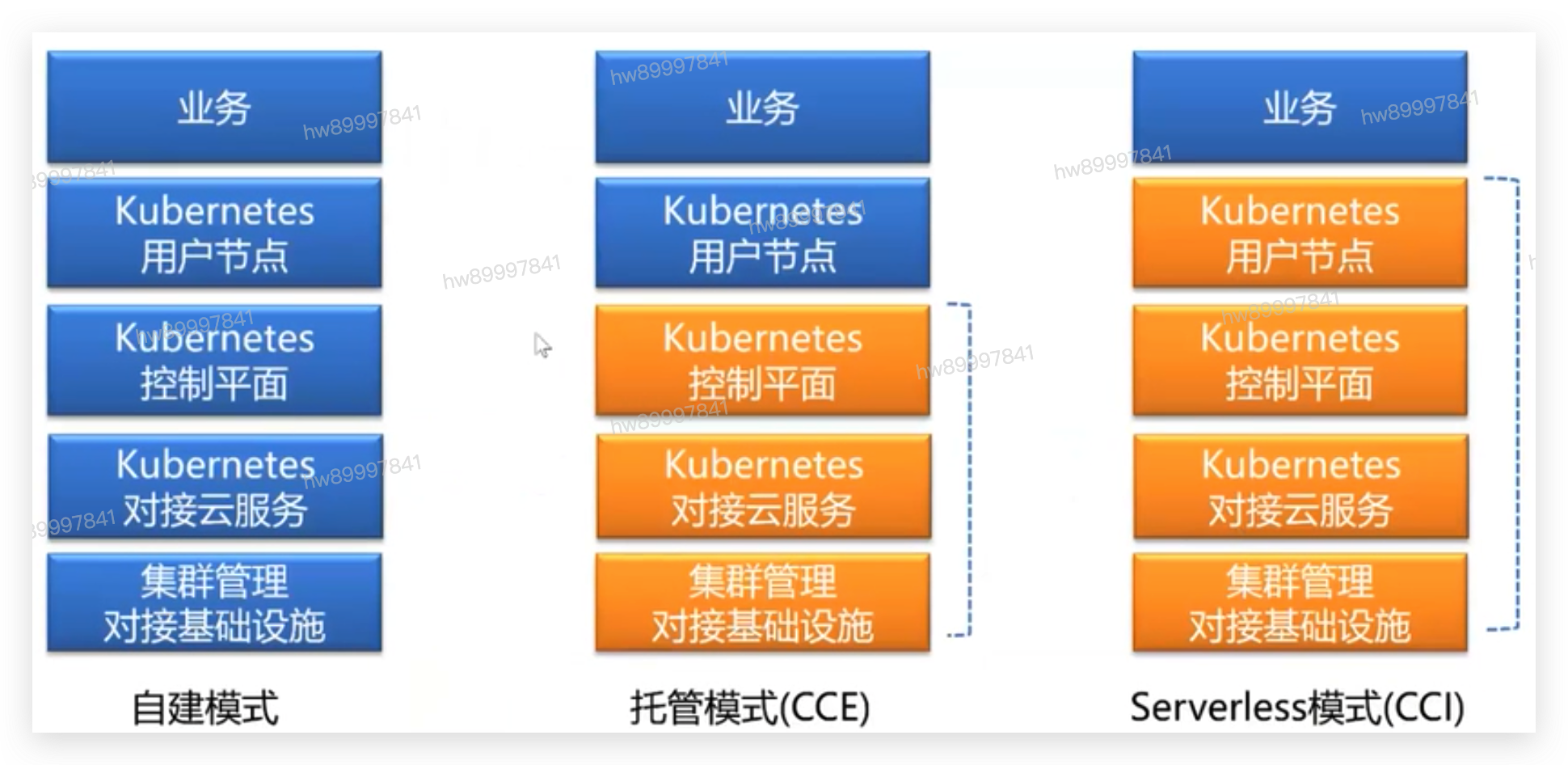 业务

Kubernetes
用户节点

Kubernetes
控制平面

Kubernetes
对接云服务

集群管理
对接基础设施

自建模式

业务

Kubernetes
用户节点

Kubernetes
控制平面

Kubernetes
对接云服务

集群管理
对接基础设施

托管模式(CCE)

业务

Kubernetes
用户节点

Kubernetes
控制平面

Kubernetes
对接云服务

集群管理
对接基础设施

Serverless模式(CCI)

hw89997841